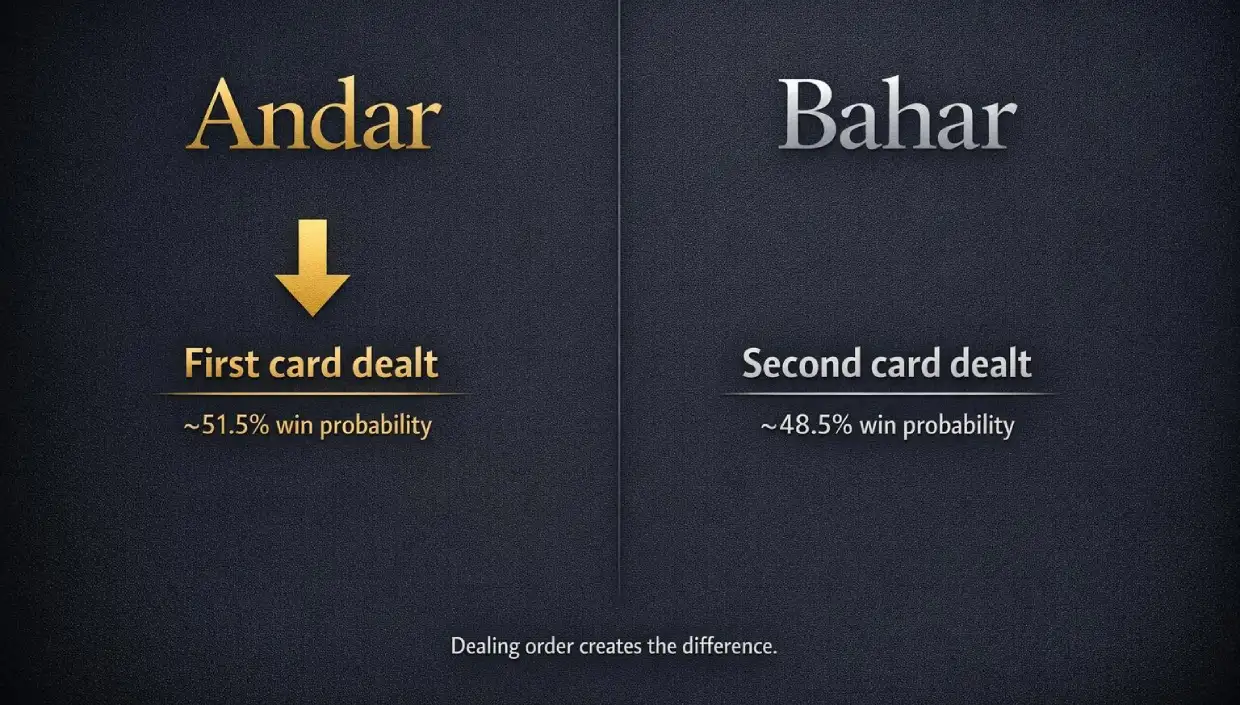 Andar

First card dealt

~51.5% win probability

Bahar

Second card dealt

~48.5% win probability

Dealing order creates the difference.